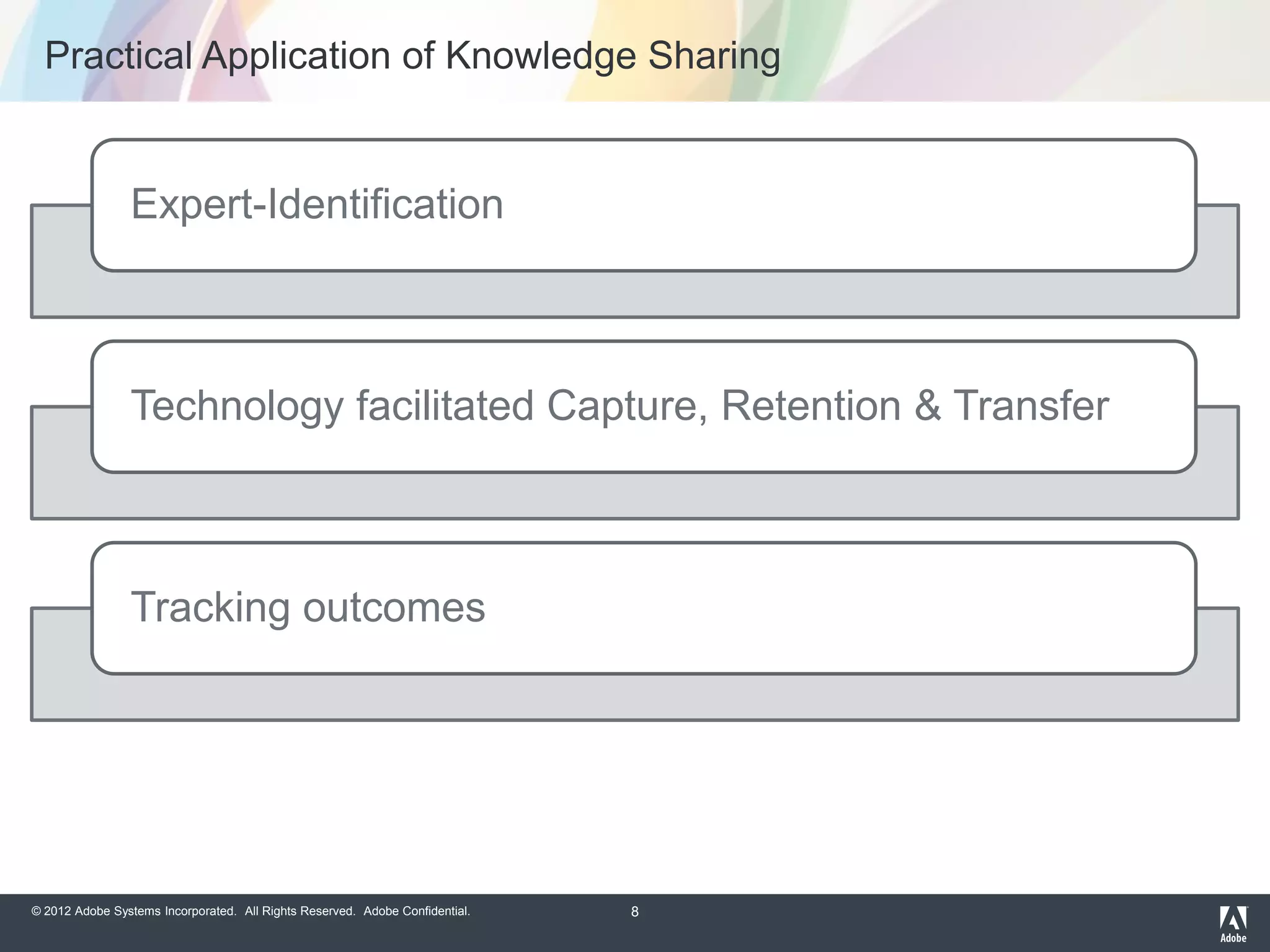 Practical Application of Knowledge Sharing

Expert-Identification

Technology facilitated Capture, Retention & Transfer

Tracking outcomes

© 2012 Adobe Systems Incorporated. All Rights Reserved. Adobe Confidential.

8

Adobe